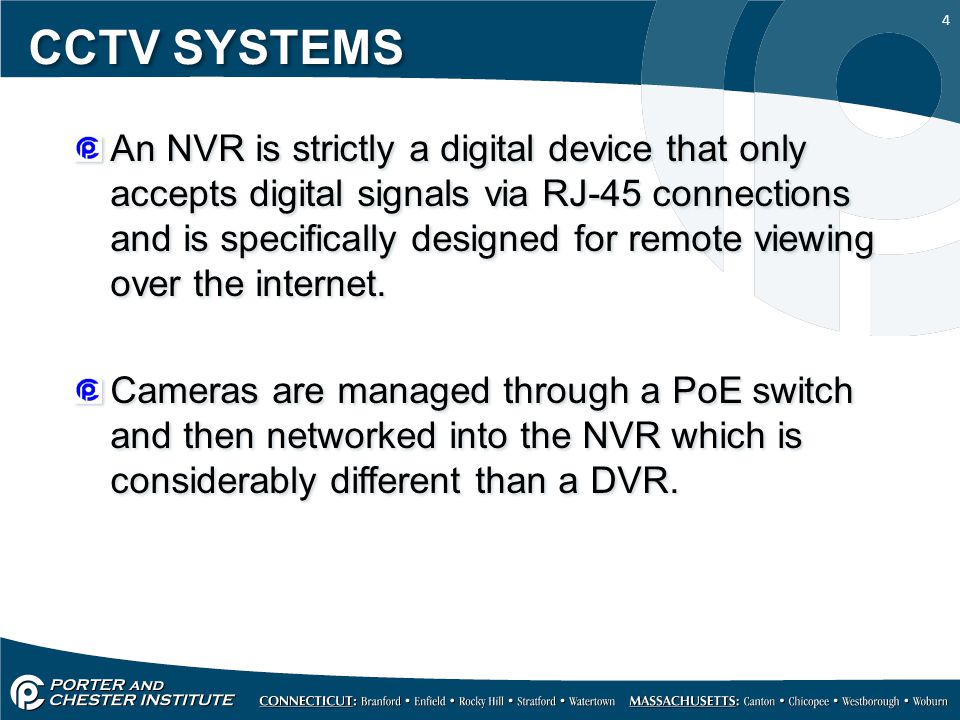 4

CCTV SYSTEMS

An NVR is strictly a digital device that only accepts digital signals via RJ-45 connections and is specifically designed for remote viewing over the internet.

Cameras are managed through a PoE switch and then networked into the NVR which is considerably different than a DVR.

PORTER AND CHESTER INSTITUTE CONNECTICUT: Branford • Enfield • Rocky Hill • Stratford • Watertown MASSACHUSETTS: Canton • Chicopee • Westborough • Woburn